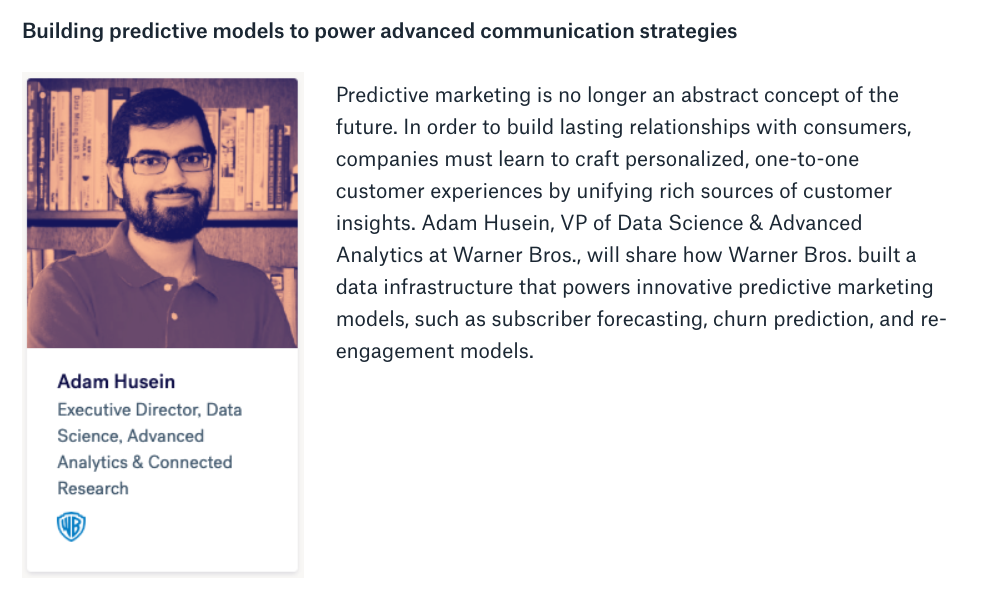 Building predictive models to power advanced communication strategies

Adam Husein
Executive Director, Data Science, Advanced Analytics & Connected Research

WB

Predictive marketing is no longer an abstract concept of the future. In order to build lasting relationships with consumers, companies must learn to craft personalized, one-to-one customer experiences by unifying rich sources of customer insights. Adam Husein, VP of Data Science & Advanced Analytics at Warner Bros., will share how Warner Bros. built a data infrastructure that powers innovative predictive marketing models, such as subscriber forecasting, churn prediction, and re-engagement models.